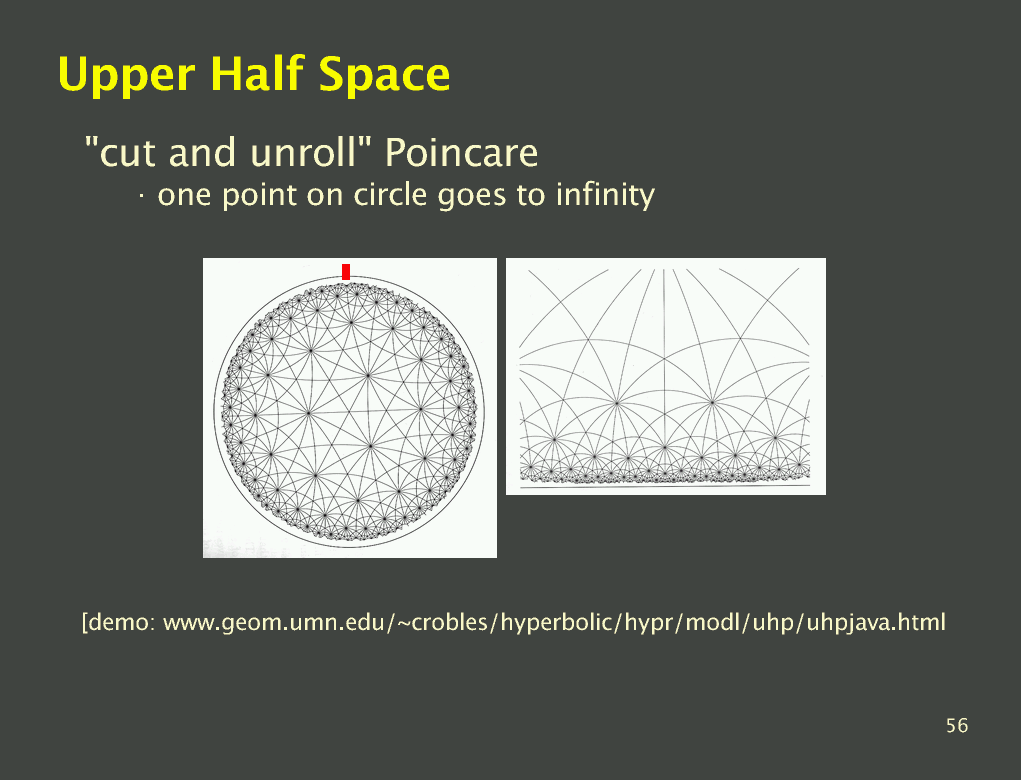 Upper Half Space

"cut and unroll" Poincare

· one point on circle goes to infinity

[demo: www.geom.umn.edu/~crobles/hyperbolic/hypr/modl/uhp/uhpjava.html

56